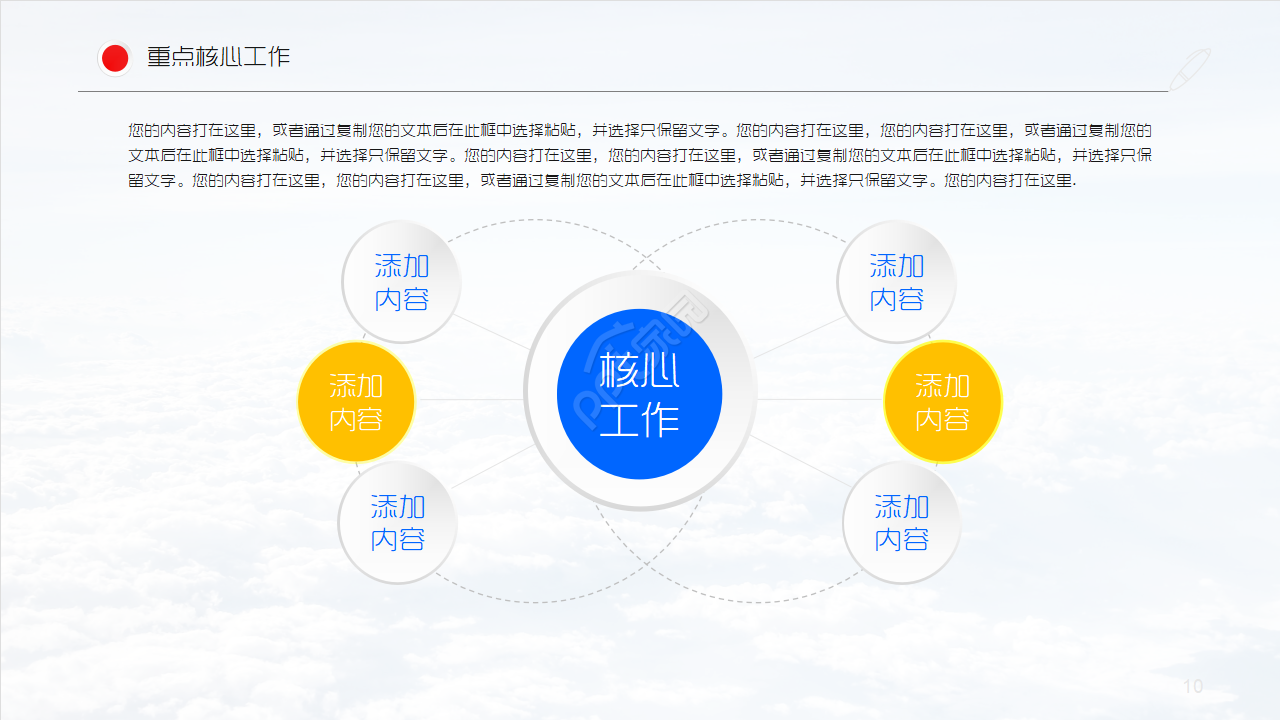 重点核心工作

您的内容打在这里，或者通过复制您的文本后在此框中选择粘贴，并选择只保留文字。您的内容打在这里，您的内容打在这里，或者通过复制您的文本后在此框中选择粘贴，并选择只保留文字。您的内容打在这里，您的内容打在这里，或者通过复制您的文本后在此框中选择粘贴，并选择只保留文字。您的内容打在这里，您的内容打在这里，或者通过复制您的文本后在此框中选择粘贴，并选择只保留文字。您的内容打在这里.

添加内容

添加内容

添加内容

核心工作

添加内容

添加内容

添加内容

10